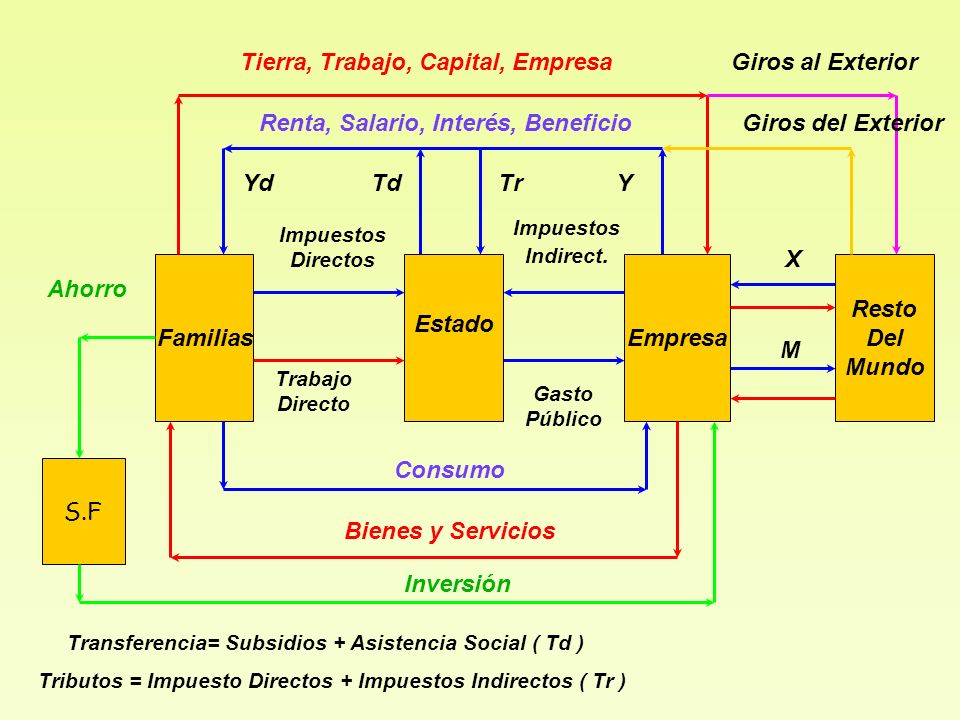 Tierra, Trabajo, Capital, Empresa

Giros al Exterior

Renta, Salario, Interés, Beneficio

Giros del Exterior

Yd

Td

Tr

Y

Impuestos Directos

Impuestos Indirect.

X

Ahorro

Familias

Estado

Empresa

Resto Del Mundo

M

Trabajo Directo

Gasto Público

Consumo

S.F

Bienes y Servicios

Inversión

Transferencia= Subsidios + Asistencia Social ( Td )

Tributos = Impuesto Directos + Impuestos Indirectos ( Tr )